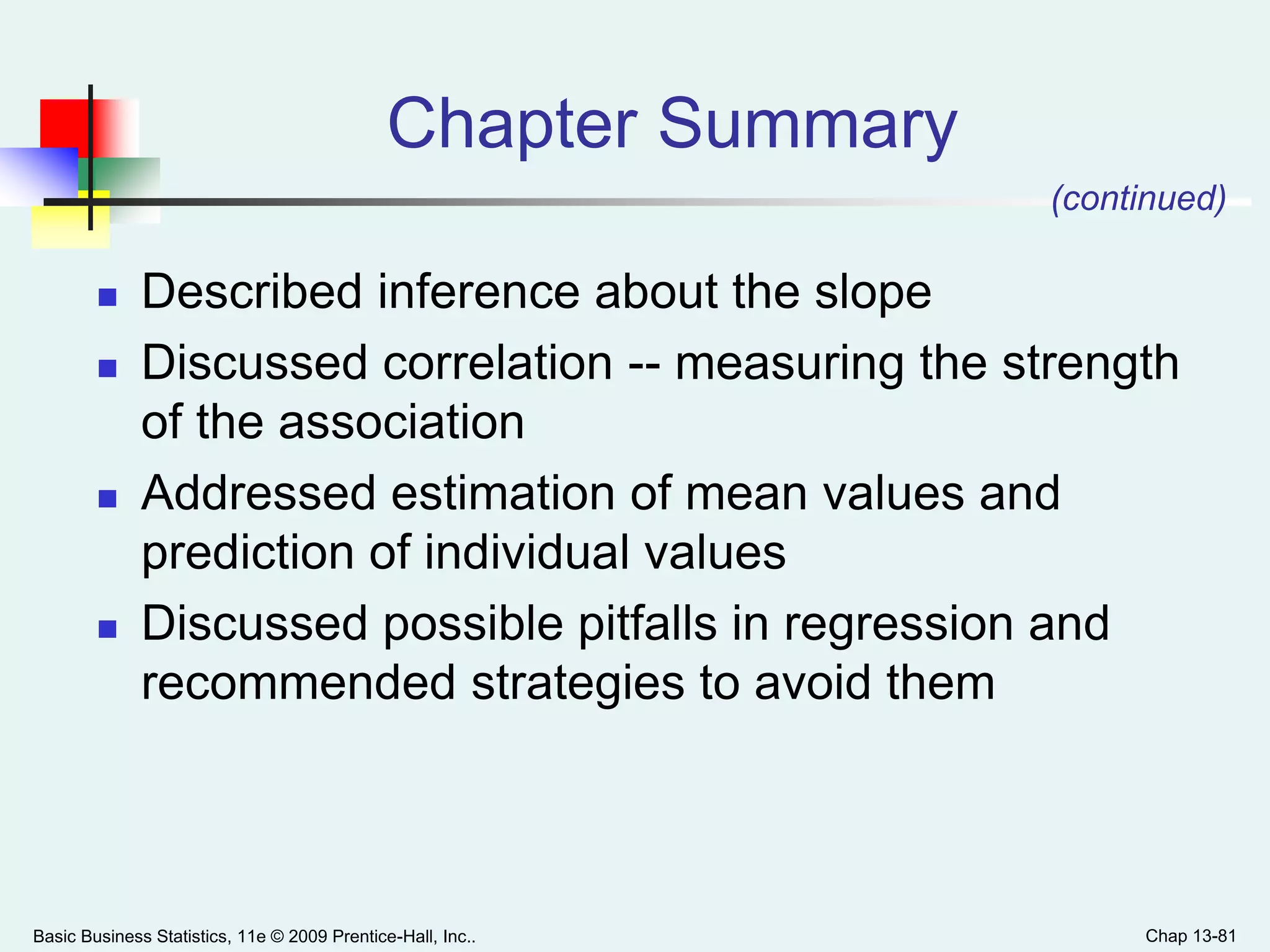 Chapter Summary

(continued)

- Described inference about the slope
- Discussed correlation -- measuring the strength of the association
- Addressed estimation of mean values and prediction of individual values
- Discussed possible pitfalls in regression and recommended strategies to avoid them

Basic Business Statistics, 11e © 2009 Prentice-Hall, Inc..

Chap 13-81